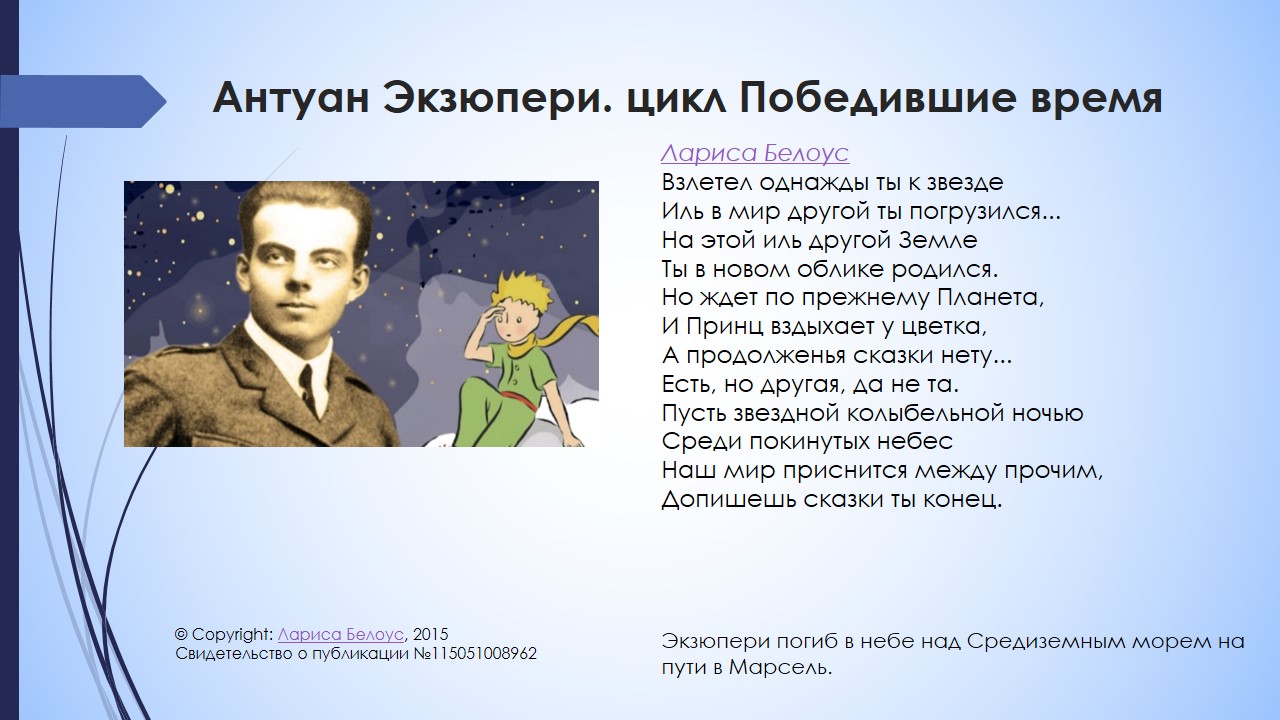 Антуан Экзюпери. цикл Победившие время

Лариса Белоус
Взлетел однажды ты к звезде
Иль в мир другой ты погрузился...
На этой иль другой Земле
Ты в новом облике родился.
Но ждет по прежнему Планета,
И Принц вздыхает у цветка,
А продолженья сказки нету...
Есть, но другая, да не та.
Пусть звездной колыбельной ночью
Среди покинутых небес
Наш мир приснится между прочим,
Допишешь сказки ты конец.

© Copyright: Лариса Белоус, 2015
Свидетельство о публикации №115051008962

Экзюпери погиб в небе над Средиземным морем на пути в Марсель.